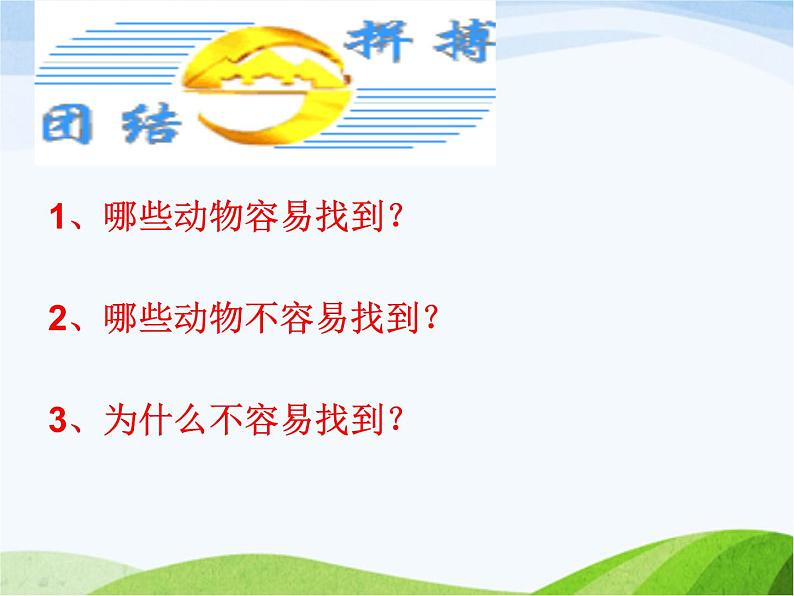 拼搏

团结

1、哪些动物容易找到？

2、哪些动物不容易找到？

3、为什么不容易找到？